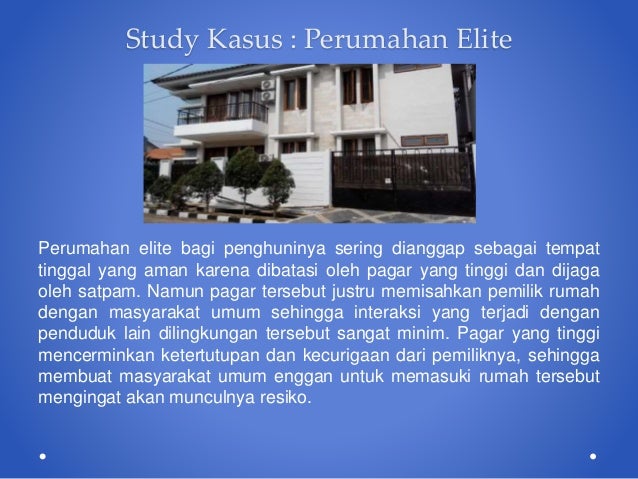 Study Kasus : Perumahan Elite

Perumahan elite bagi penghuninya sering dianggap sebagai tempat tinggal yang aman karena dibatasi oleh pagar yang tinggi dan dijaga oleh satpam. Namun pagar tersebut justru memisahkan pemilik rumah dengan masyarakat umum sehingga interaksi yang terjadi dengan penduduk lain dilingkungan tersebut sangat minim. Pagar yang tinggi mencerminkan ketertutupan dan kecurigaan dari pemiliknya, sehingga membuat masyarakat umum enggan untuk memasuki rumah tersebut mengingat akan munculnya resiko.